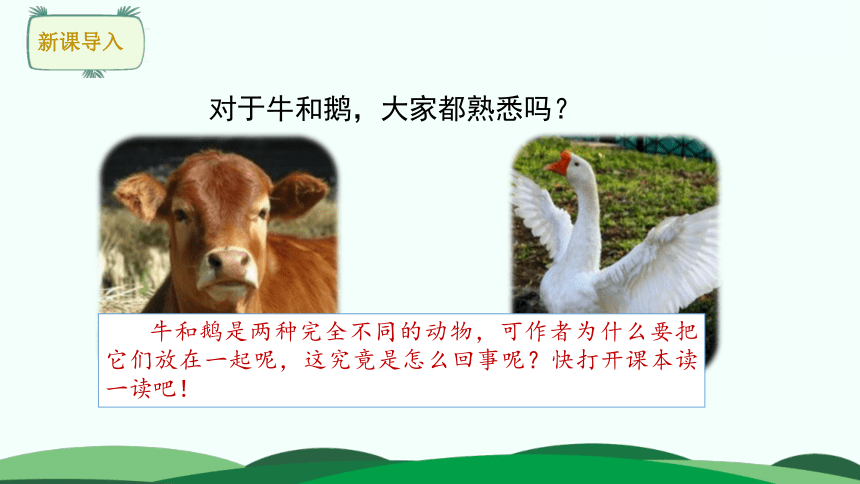 新课导入

对于牛和鹅，大家都熟悉吗？

牛和鹅是两种完全不同的动物，可作者为什么要把它们放在一起呢，这究竟是怎么回事呢？快打开课本读一读吧！